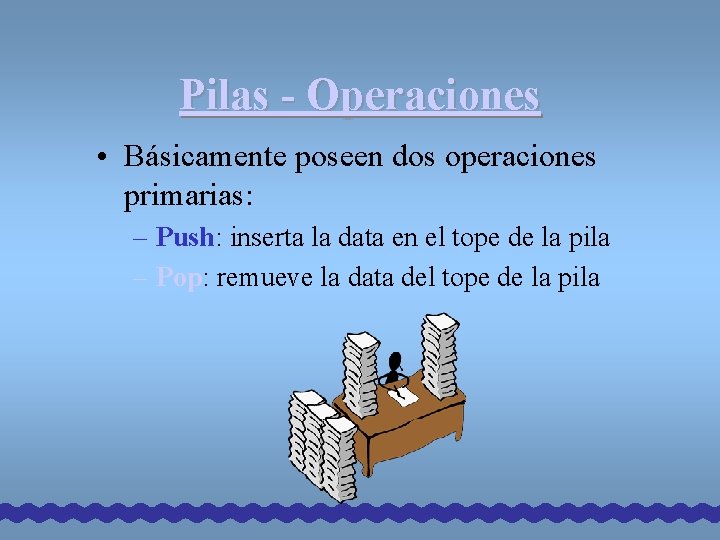 Pilas - Operaciones

• Básicamente poseen dos operaciones primarias:

– Push: inserta la data en el tope de la pila

– Pop: remueve la data del tope de la pila